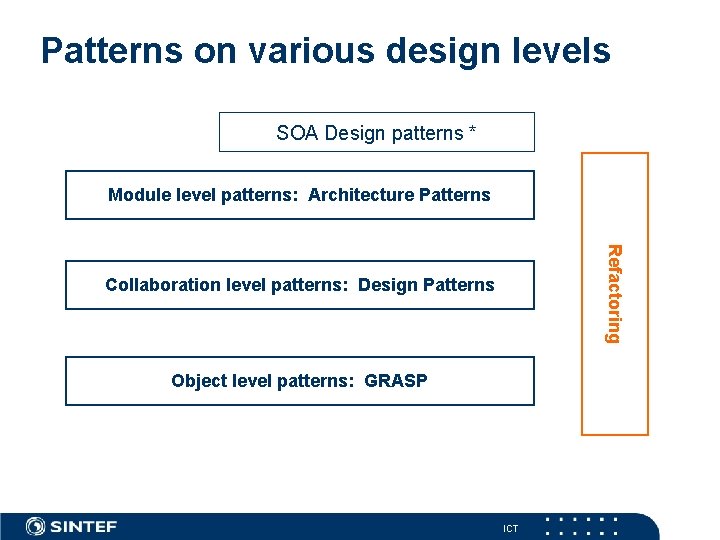 Patterns on various design levels

SOA Design patterns *

Module level patterns: Architecture Patterns

Collaboration level patterns: Design Patterns

Object level patterns: GRASP

Refactoring

SINTEF

ICT